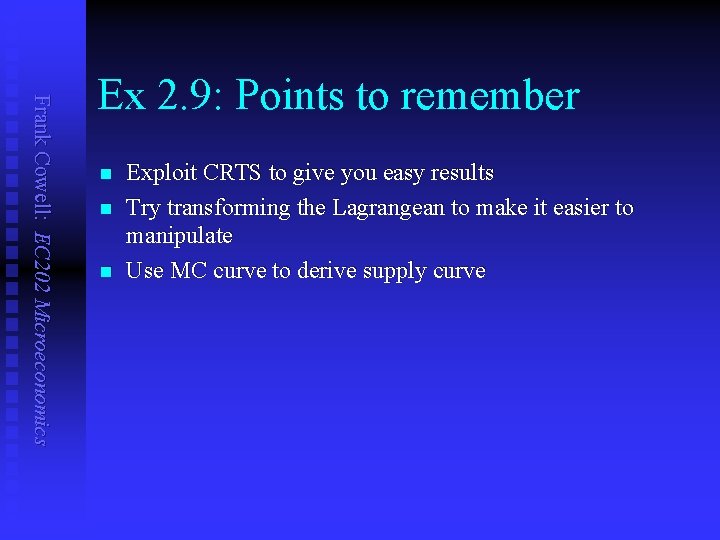 Frank Cowell: EC202 Microeconomics

Ex 2.9: Points to remember

- Exploit CRTS to give you easy results
- Try transforming the Lagrangean to make it easier to manipulate
- Use MC curve to derive supply curve